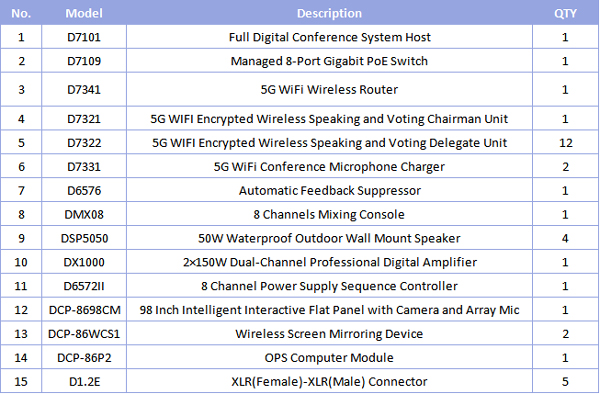 | No. | Model | Description | QTY |
|---|---|---|---|
| 1 | D7101 | Full Digital Conference System Host | 1 |
| 2 | D7109 | Managed 8-Port Gigabit PoE Switch | 1 |
| 3 | D7341 | 5G WiFi Wireless Router | 1 |
| 4 | D7321 | 5G WIFI Encrypted Wireless Speaking and Voting Chairman Unit | 1 |
| 5 | D7322 | 5G WIFI Encrypted Wireless Speaking and Voting Delegate Unit | 12 |
| 6 | D7331 | 5G WiFi Conference Microphone Charger | 2 |
| 7 | D6576 | Automatic Feedback Suppressor | 1 |
| 8 | DMX08 | 8 Channels Mixing Console | 1 |
| 9 | DSP5050 | 50W Waterproof Outdoor Wall Mount Speaker | 4 |
| 10 | DX1000 | 2×150W Dual-Channel Professional Digital Amplifier | 1 |
| 11 | D6572II | 8 Channel Power Supply Sequence Controller | 1 |
| 12 | DCP-8698CM | 98 Inch Intelligent Interactive Flat Panel with Camera and Array Mic | 1 |
| 13 | DCP-86WCS1 | Wireless Screen Mirroring Device | 2 |
| 14 | DCP-86P2 | OPS Computer Module | 1 |
| 15 | D1.2E | XLR(Female)-XLR(Male) Connector | 5 |